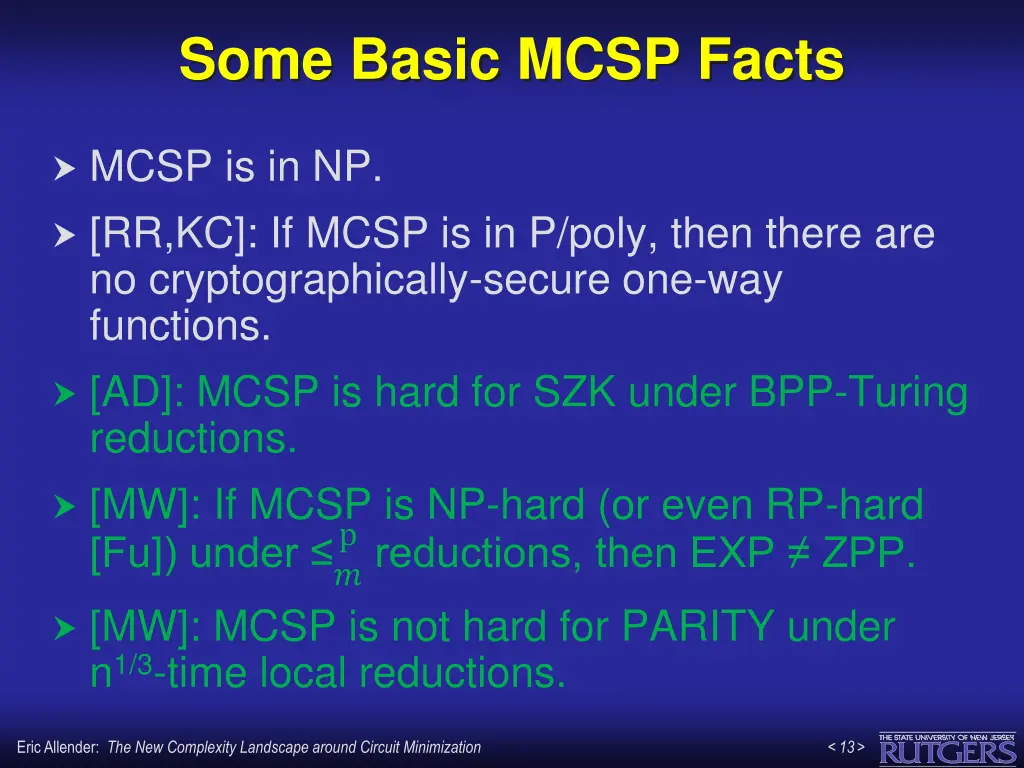 Some Basic MCSP Facts

MCSP is in NP.

[RR,KC]: If MCSP is in P/poly, then there are no cryptographically-secure one-way functions.

[AD]: MCSP is hard for SZK under BPP-Turing reductions.

[MW]: If MCSP is NP-hard (or even RP-hard [Fu]) under $\leq_m^p$ reductions, then EXP ≠ ZPP.

[MW]: MCSP is not hard for PARITY under $n^{1/3}$-time local reductions.

Eric Allender: The New Complexity Landscape around Circuit Minimization

< 13 >

THE STATE UNIVERSITY OF NEW JERSEY RUTGERS